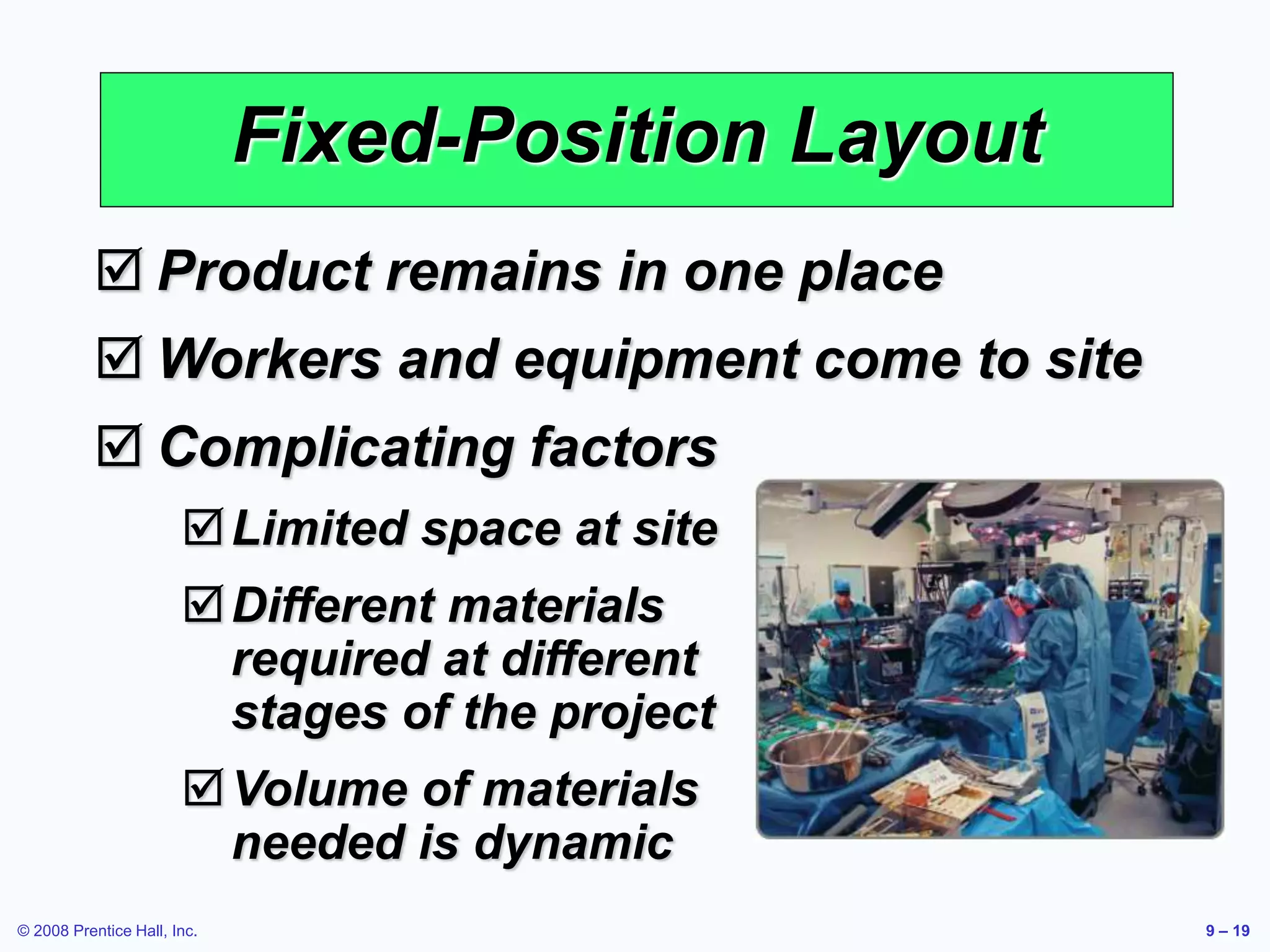 Fixed-Position Layout

☑ Product remains in one place

☑ Workers and equipment come to site

☑ Complicating factors

☑ Limited space at site

☑ Different materials required at different stages of the project

☑ Volume of materials needed is dynamic

© 2008 Prentice Hall, Inc.

9 – 19